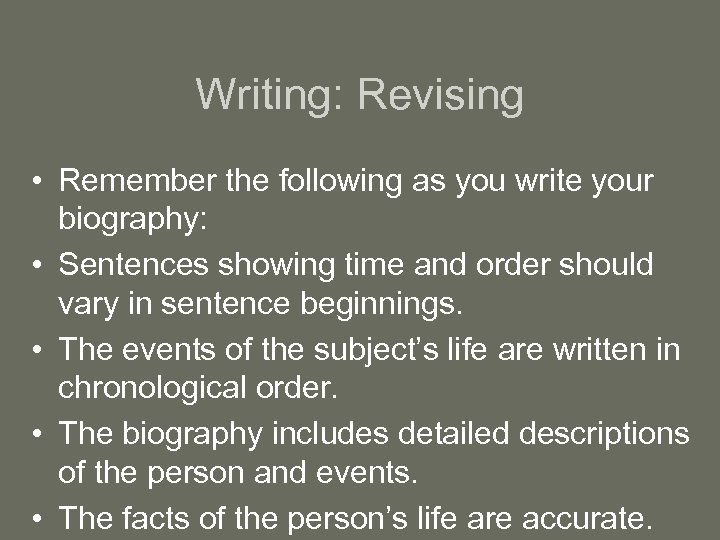 Writing: Revising

• Remember the following as you write your biography:
• Sentences showing time and order should vary in sentence beginnings.
• The events of the subject’s life are written in chronological order.
• The biography includes detailed descriptions of the person and events.
• The facts of the person’s life are accurate.